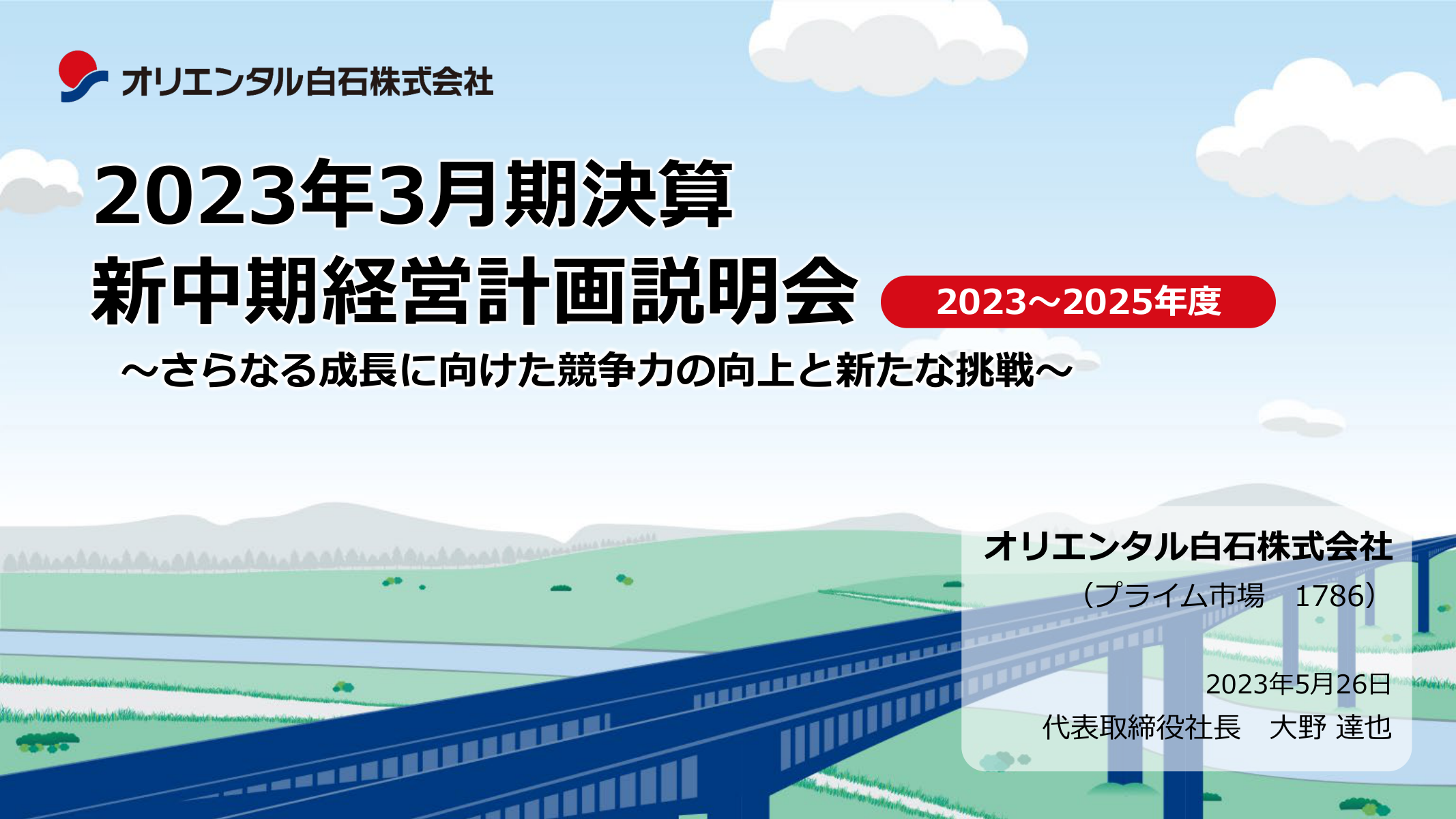 オリエンタル白石株式会社

2023年3月期決算
新中期経営計画説明会 2023～2025年度
～さらなる成長に向けた競争力の向上と新たな挑戦～

オリエンタル白石株式会社
（プライム市場　1786）

2023年5月26日
代表取締役社長　大野 達也